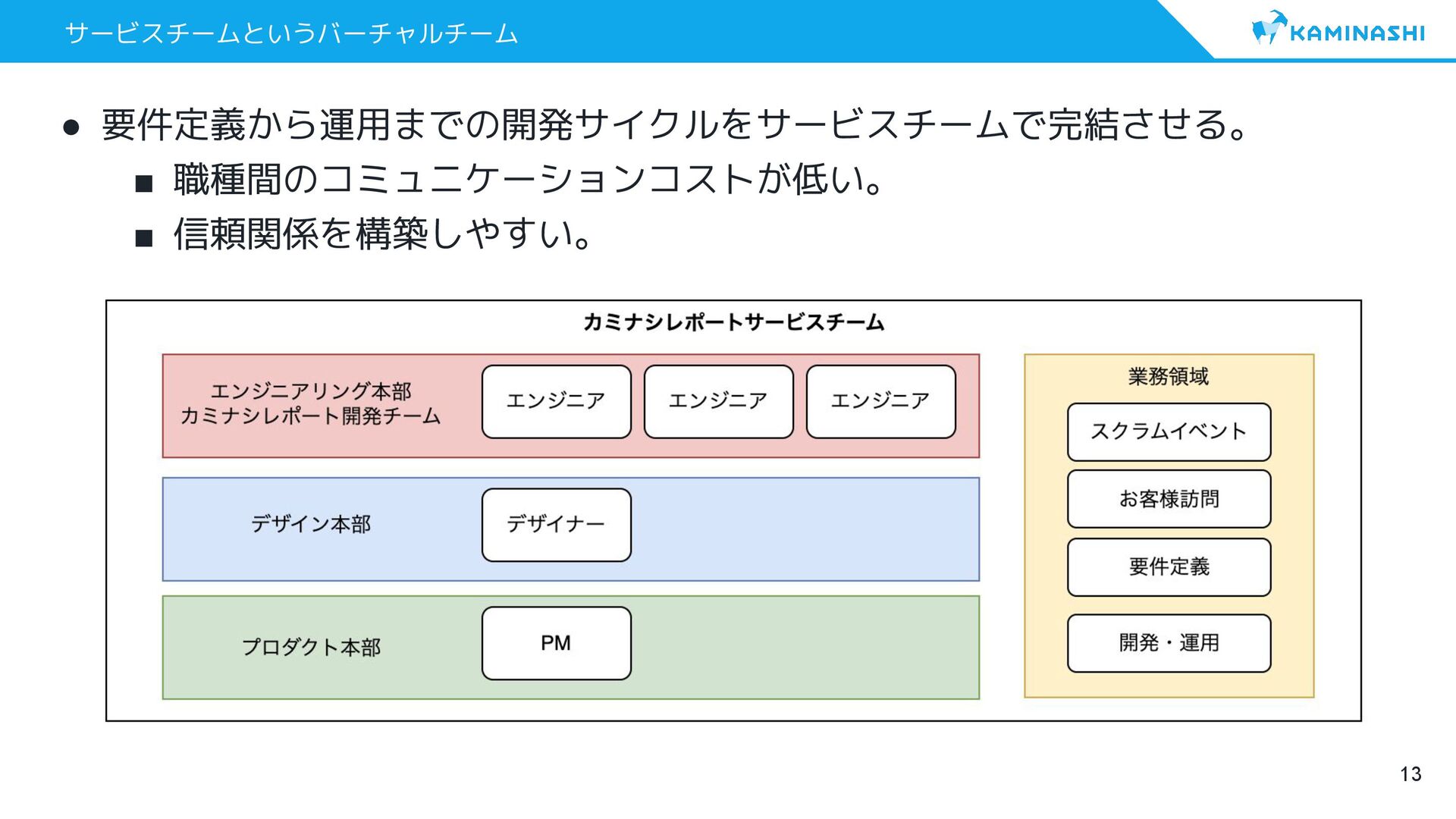 サービスチームというバーチャルチーム

KAMINASHI

● 要件定義から運用までの開発サイクルをサービスチームで完結させる。
■ 職種間のコミュニケーションコストが低い。
■ 信頼関係を構築しやすい。

カミナシレポートサービスチーム

エンジニアリング本部
カミナシレポート開発チーム

エンジニア

エンジニア

エンジニア

デザイン本部

デザイナー

プロダクト本部

PM

業務領域

スクラムイベント

お客様訪問

要件定義

開発・運用

13